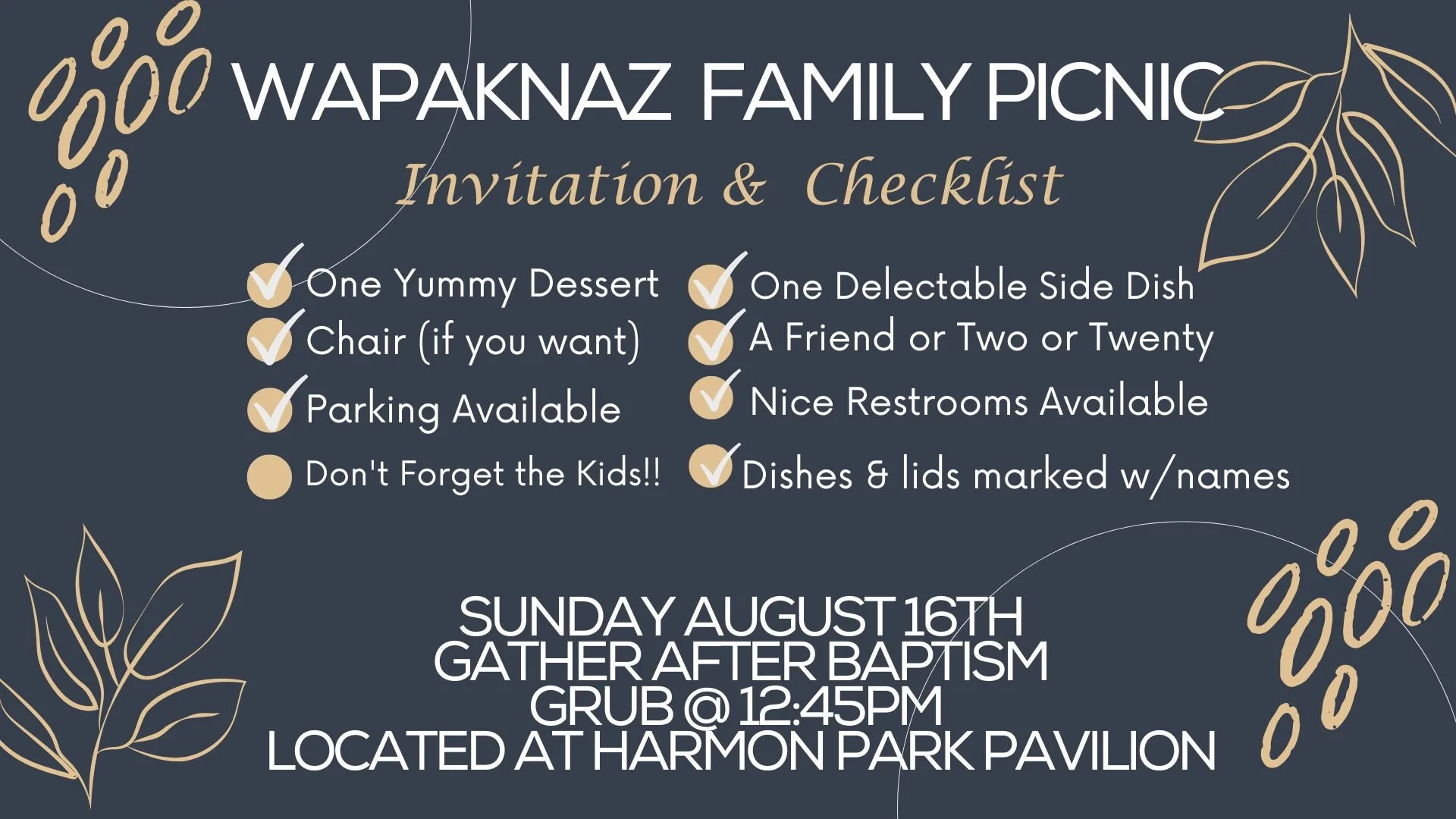 WAPAKNAZ FAMILY PICNIC

Invitation & Checklist

One Yummy Dessert

Chair (if you want)

Parking Available

Don't Forget the Kids!!

One Delectable Side Dish

A Friend or Two or Twenty

Nice Restrooms Available

Dishes & lids marked w/names

SUNDAY AUGUST 16TH
GATHER AFTER BAPTISM
GRUB @ 12:45PM
LOCATED AT HARMON PARK PAVILION